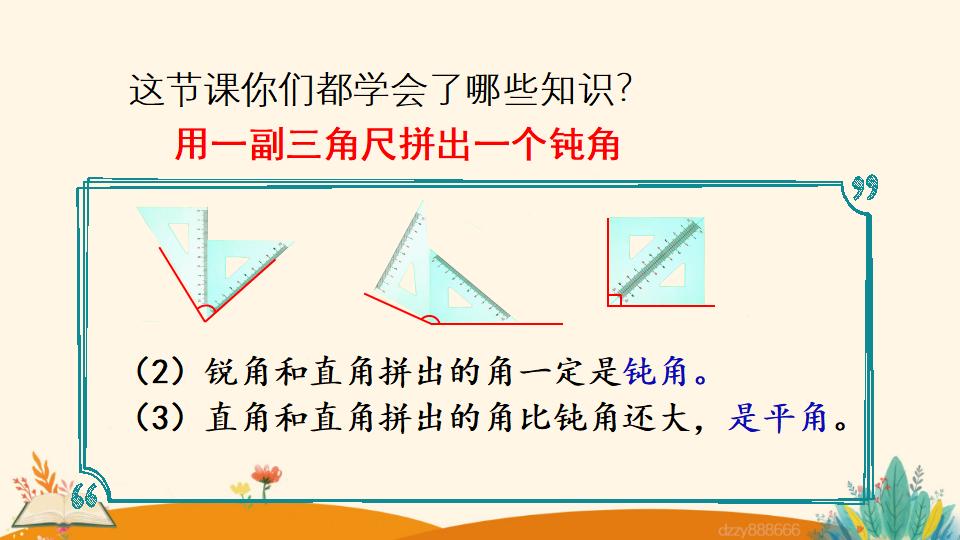 这节课你们都学会了哪些知识?

用一副三角尺拼出一个钝角

(2) 锐角和直角拼出的角一定是钝角。

(3) 直角和直角拼出的角比钝角还大，是平角。

dzzy888666